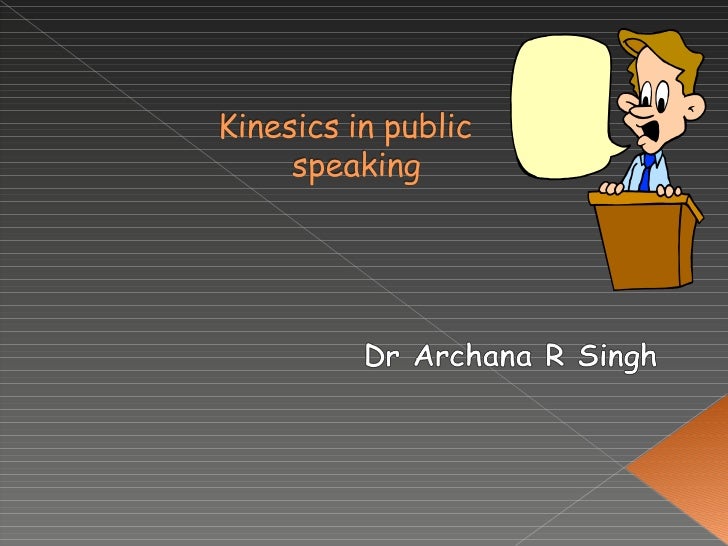 Kinesics in public speaking

Dr Archana R Singh